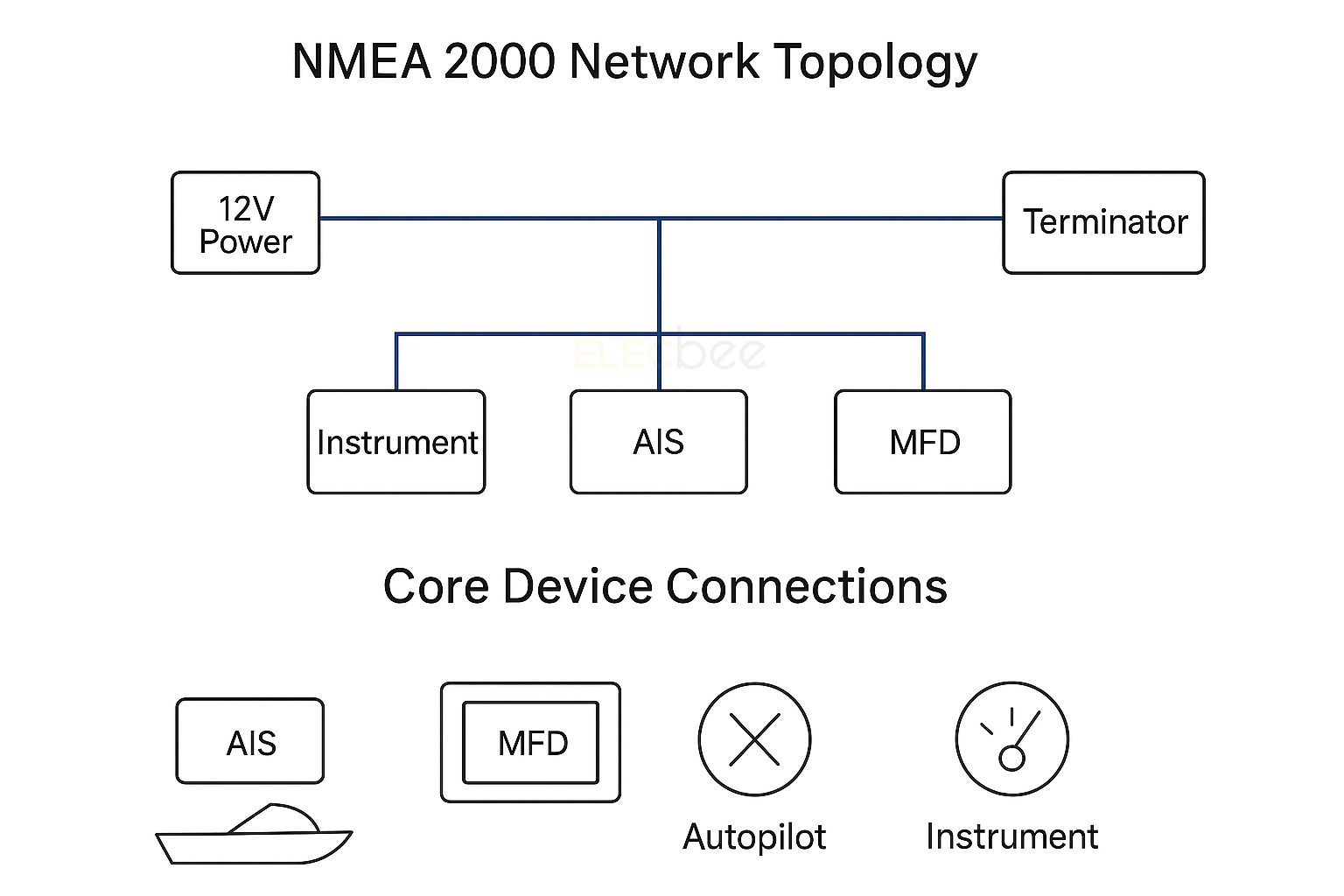 NMEA 2000 Network Topology

12V Power

Terminator

ELECbee

Instrument

AIS

MFD

Core Device Connections

AIS

MFD

Autopilot

Instrument